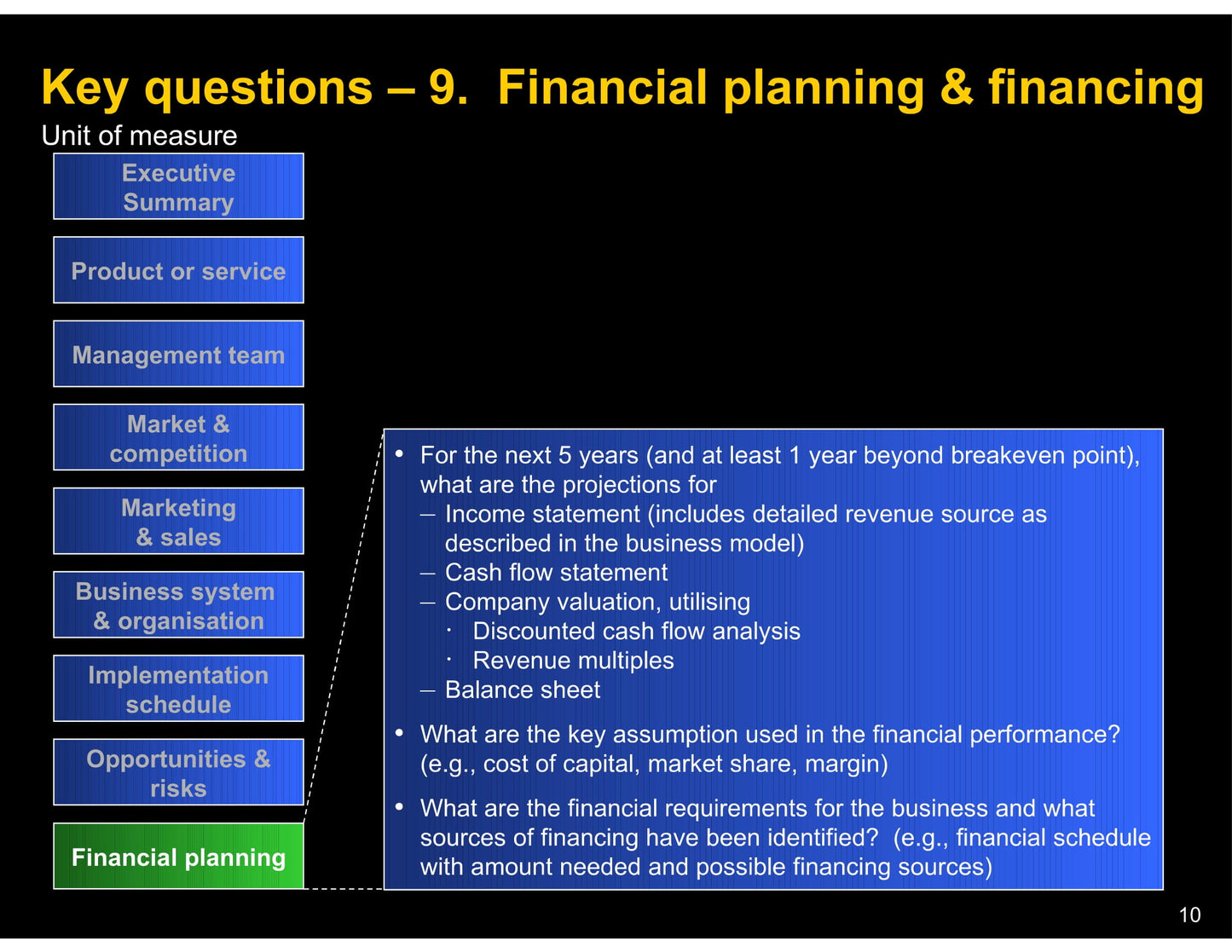 Key questions – 9. Financial planning & financing

Unit of measure

Executive Summary

Product or service

Management team

Market & competition

Marketing & sales

Business system & organisation

Implementation schedule

Opportunities & risks

Financial planning

• For the next 5 years (and at least 1 year beyond breakeven point), what are the projections for
– Income statement (includes detailed revenue source as described in the business model)
– Cash flow statement
– Company valuation, utilising
· Discounted cash flow analysis
· Revenue multiples
– Balance sheet

• What are the key assumption used in the financial performance? (e.g., cost of capital, market share, margin)

• What are the financial requirements for the business and what sources of financing have been identified? (e.g., financial schedule with amount needed and possible financing sources)

10